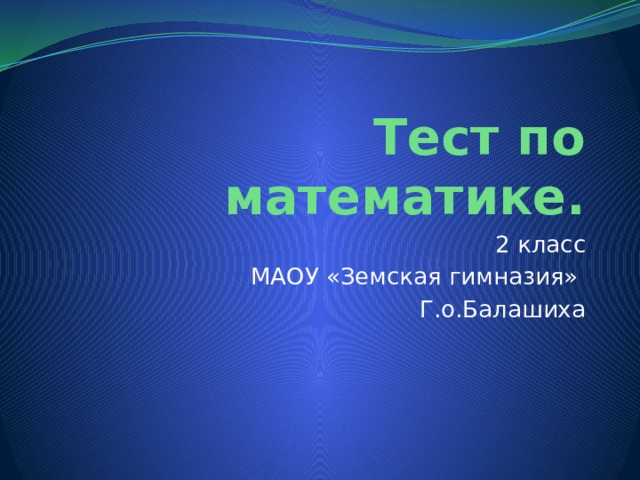 Тест по математике.

2 класс
МАОУ «Земская гимназия»
Г.о.Балашиха